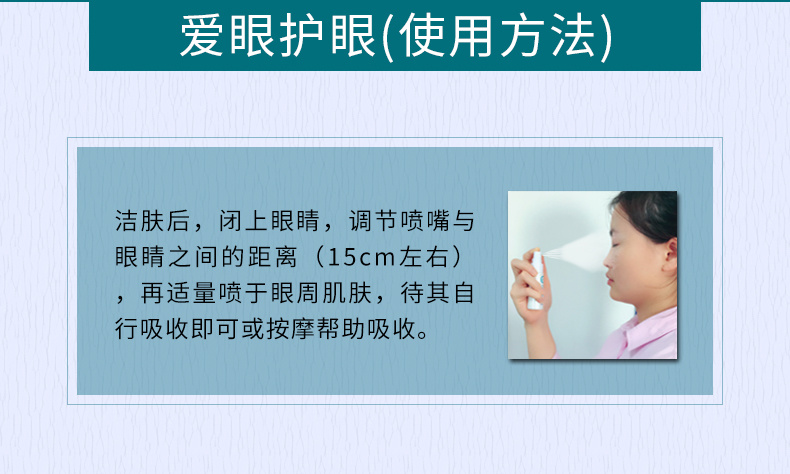 爱眼护眼(使用方法)

洁肤后，闭上眼睛，调节喷嘴与眼睛之间的距离（15cm左右），再适量喷于眼周肌肤，待其自行吸收即可或按摩帮助吸收。